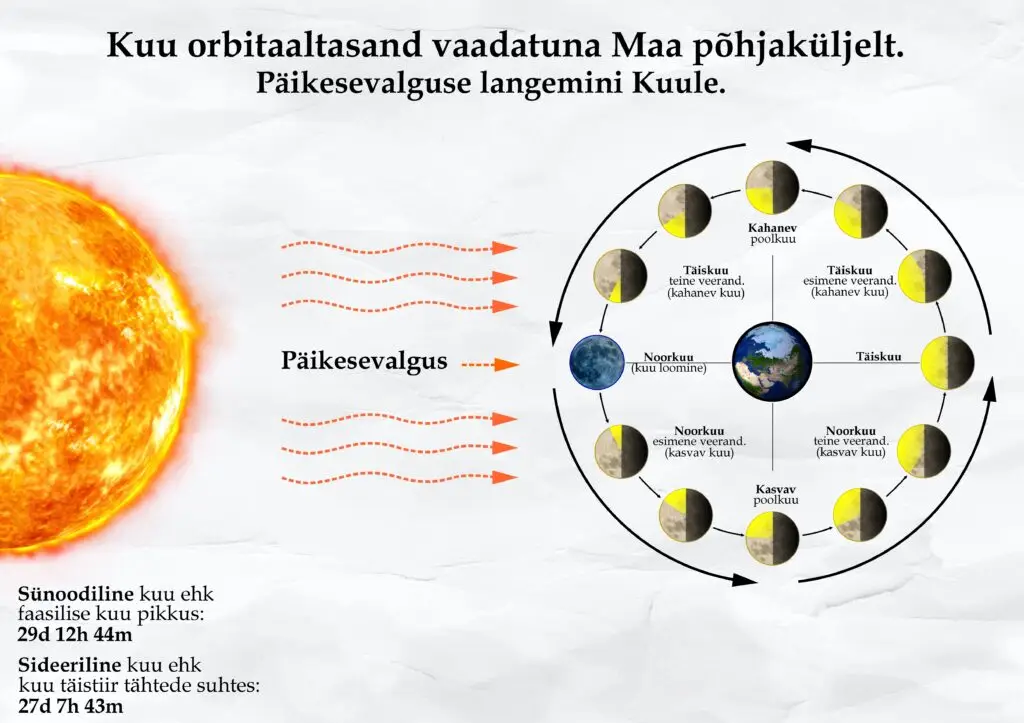 Kuu orbitaaltasand vaadatuna Maa põhjaküljelt.
Päikesevalguse langemini Kuule.

Päikesevalgus

Kahanev
poolkuu

Täiskuu
teine veerand.
(kahanev kuu)

Täiskuu
esimene veerand.
(kahanev kuu)

Noorkuu
(kuu loomine)

Täiskuu

Noorkuu
esimene veerand.
(kasvav kuu)

Noorkuu
teine veerand.
(kasvav kuu)

Kasvav
poolkuu

Sünoodiline kuu ehk faasilise kuu pikkus:
29d 12h 44m

Sideeriline kuu ehk kuu täistiir tähtede suhtes:
27d 7h 43m